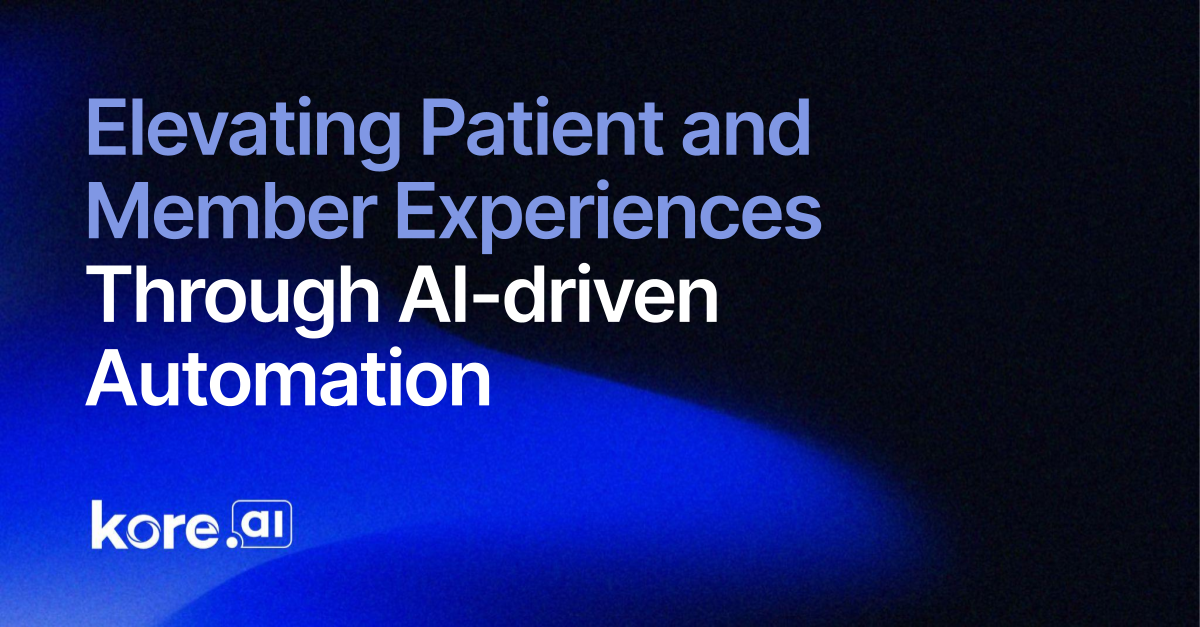 Elevating Patient and Member Experiences Through AI-driven Automation

kore.ai